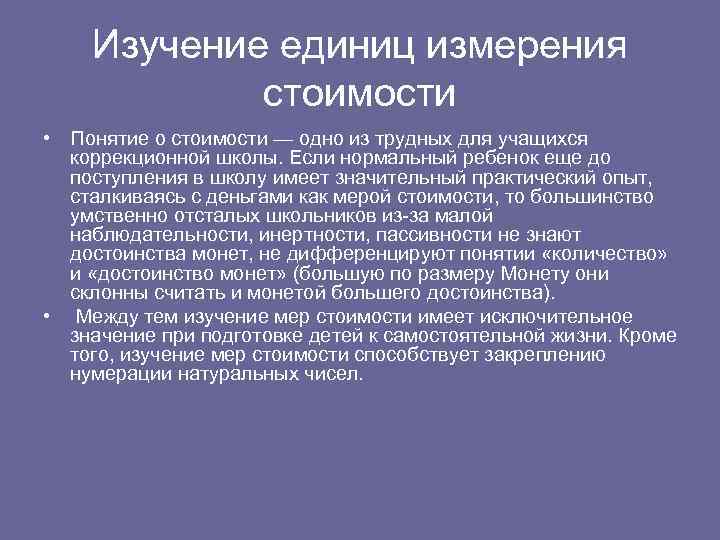 Изучение единиц измерения стоимости

• Понятие о стоимости — одно из трудных для учащихся коррекционной школы. Если нормальный ребенок еще до поступления в школу имеет значительный практический опыт, сталкиваясь с деньгами как мерой стоимости, то большинство умственно отсталых школьников из-за малой наблюдательности, инертности, пассивности не знают достоинства монет, не дифференцируют понятии «количество» и «достоинство монет» (большую по размеру Монету они склонны считать и монетой большего достоинства).

• Между тем изучение мер стоимости имеет исключительное значение при подготовке детей к самостоятельной жизни. Кроме того, изучение мер стоимости способствует закреплению нумерации натуральных чисел.